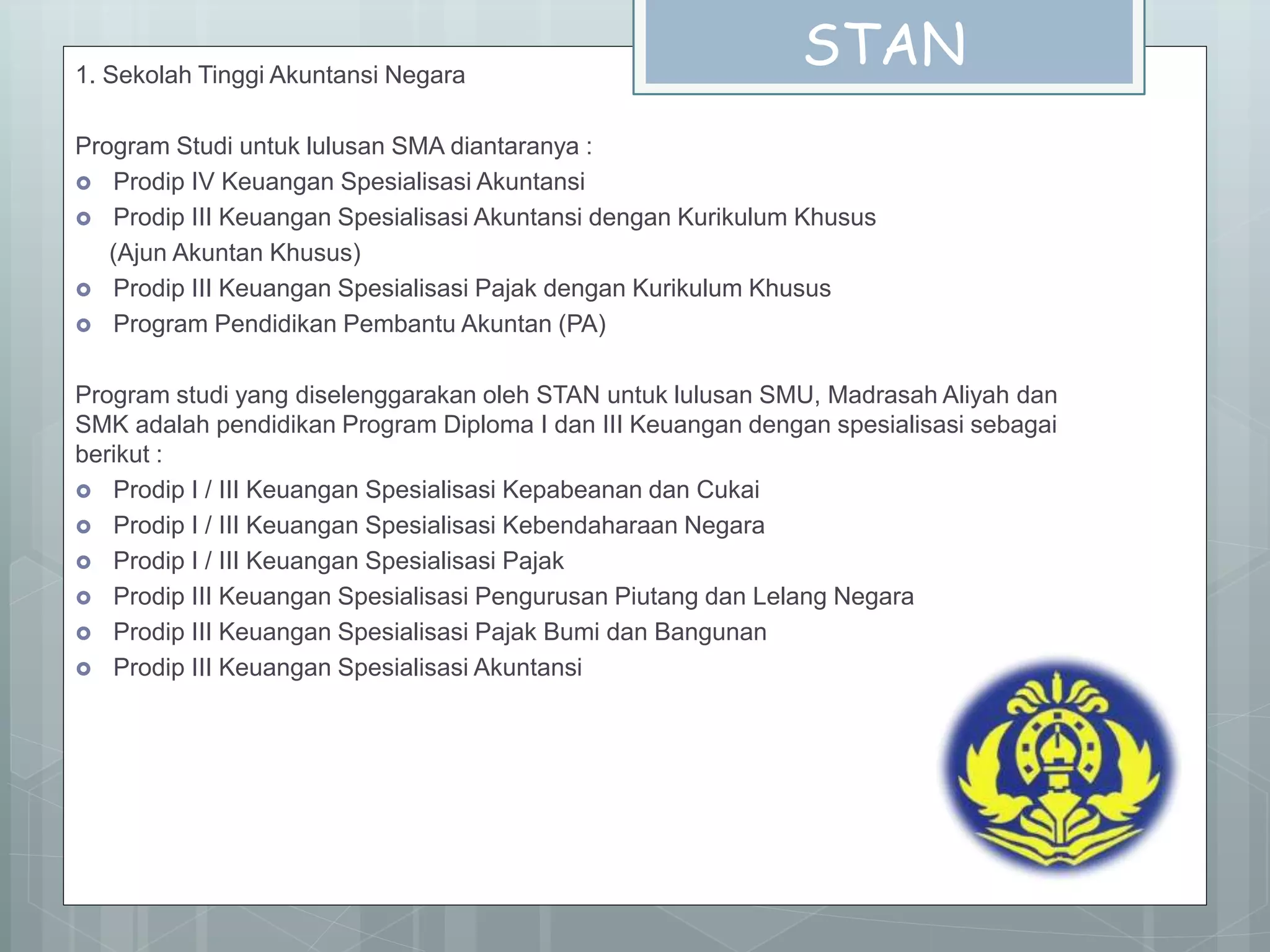 STAN

1. Sekolah Tinggi Akuntansi Negara

Program Studi untuk lulusan SMA diantaranya :
- Prodip IV Keuangan Spesialisasi Akuntansi
- Prodip III Keuangan Spesialisasi Akuntansi dengan Kurikulum Khusus (Ajun Akuntan Khusus)
- Prodip III Keuangan Spesialisasi Pajak dengan Kurikulum Khusus
- Program Pendidikan Pembantu Akuntan (PA)

Program studi yang diselenggarakan oleh STAN untuk lulusan SMU, Madrasah Aliyah dan SMK adalah pendidikan Program Diploma I dan III Keuangan dengan spesialisasi sebagai berikut :
- Prodip I / III Keuangan Spesialisasi Kepabeanan dan Cukai
- Prodip I / III Keuangan Spesialisasi Kebendaharaan Negara
- Prodip I / III Keuangan Spesialisasi Pajak
- Prodip III Keuangan Spesialisasi Pengurusan Piutang dan Lelang Negara
- Prodip III Keuangan Spesialisasi Pajak Bumi dan Bangunan
- Prodip III Keuangan Spesialisasi Akuntansi